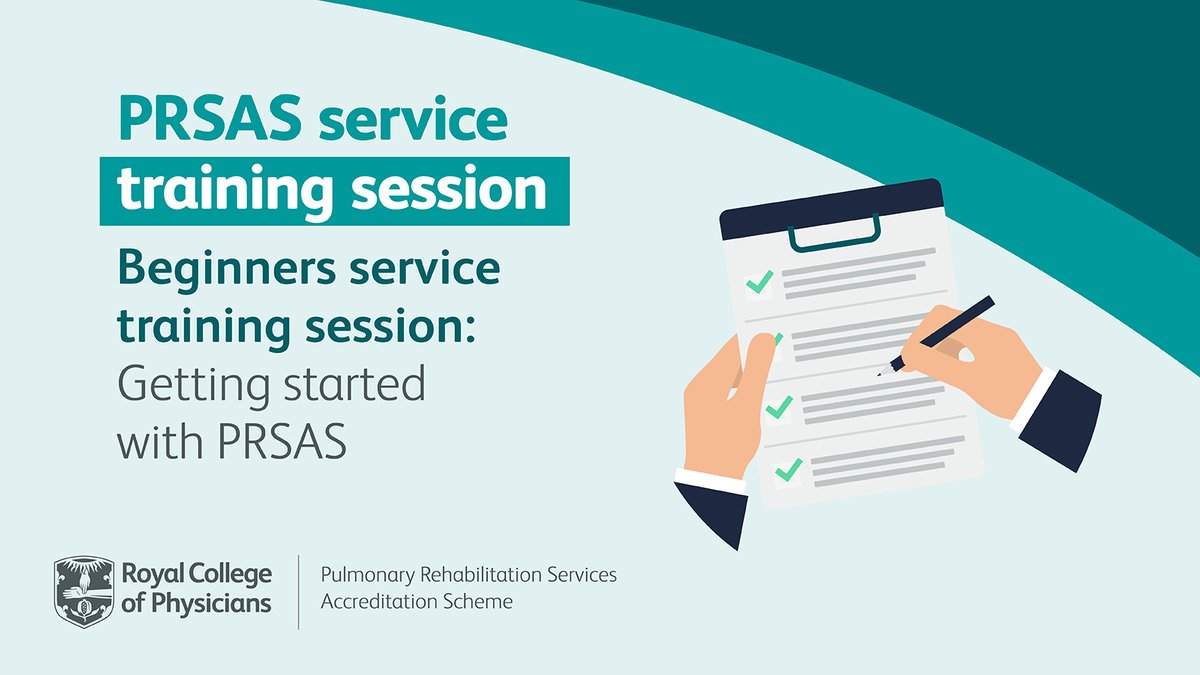 PRSAS service training session

Beginners service training session: Getting started with PRSAS

Royal College of Physicians

Pulmonary Rehabilitation Services Accreditation Scheme